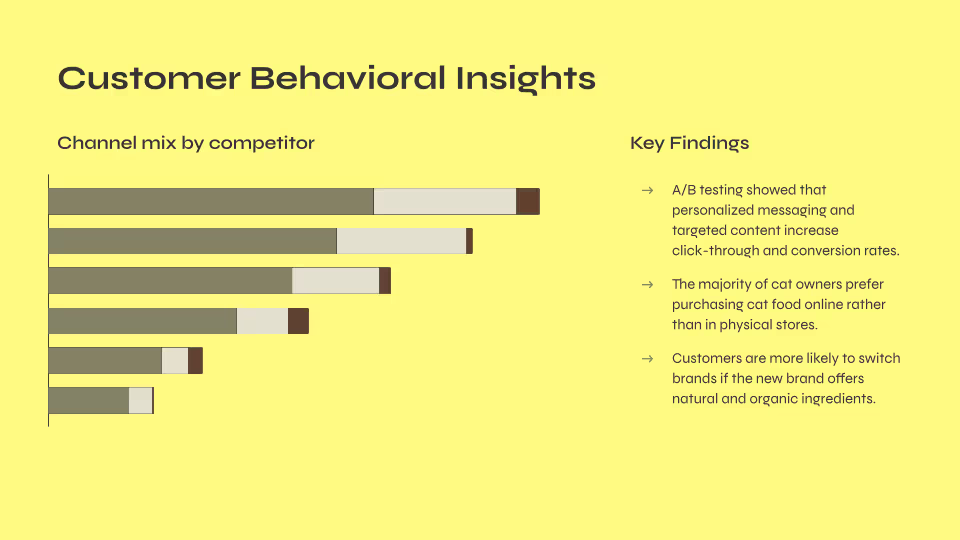 Customer Behavioral Insights

Channel mix by competitor

Key Findings

→ A/B testing showed that personalized messaging and targeted content increase click-through and conversion rates.

→ The majority of cat owners prefer purchasing cat food online rather than in physical stores.

→ Customers are more likely to switch brands if the new brand offers natural and organic ingredients.